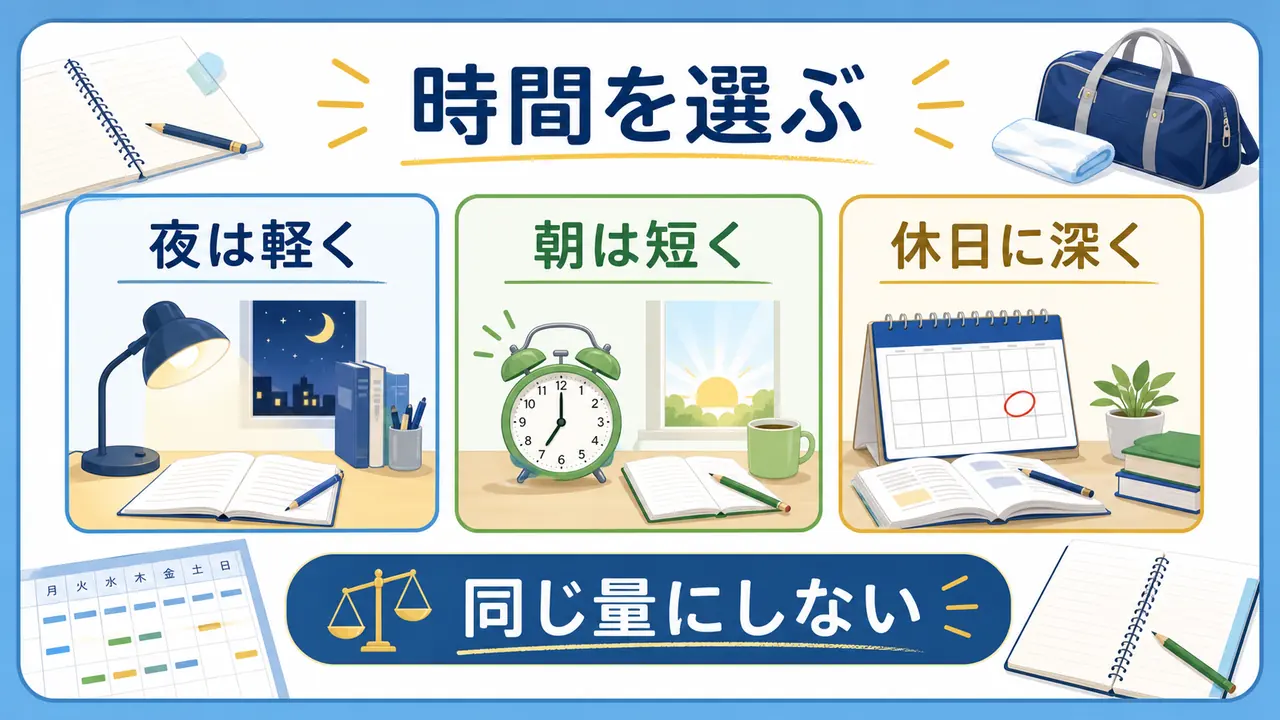 時間を選ぶ

夜は軽く

朝は短く

休日に深く

12 1 2 3 4 5 6 7 8 9 10 11

月 火 水 木 金 土 日

同じ量にしない